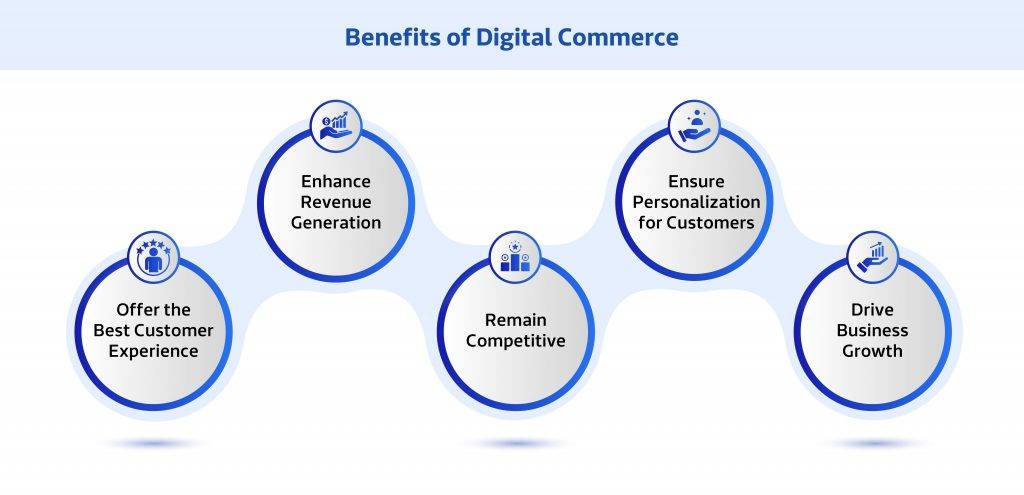 Benefits of Digital Commerce

Offer the Best Customer Experience

Enhance Revenue Generation

Remain Competitive

Ensure Personalization for Customers

Drive Business Growth